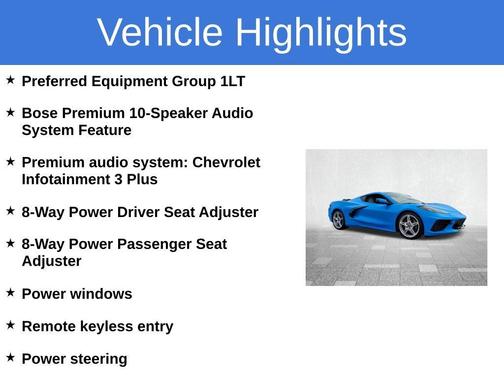 Vehicle Highlights

★ Preferred Equipment Group 1LT

★ Bose Premium 10-Speaker Audio System Feature

★ Premium audio system: Chevrolet Infotainment 3 Plus

★ 8-Way Power Driver Seat Adjuster

★ 8-Way Power Passenger Seat Adjuster

★ Power windows

★ Remote keyless entry

★ Power steering